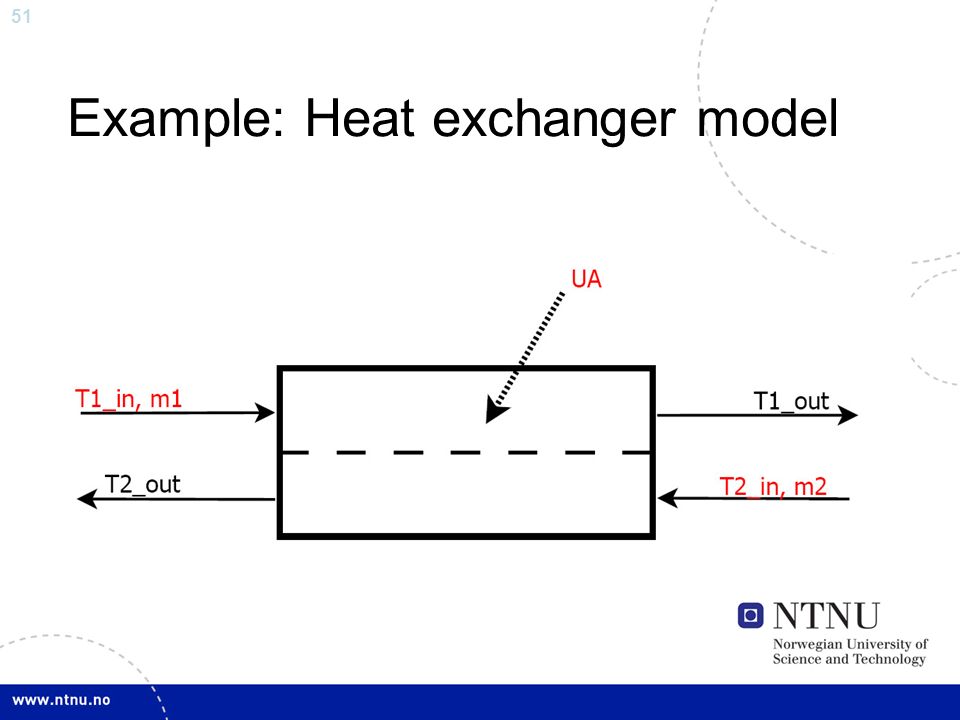 51

Example: Heat exchanger model

UA

T1_in, m1

T1_out

T2_out

T2_in, m2

NTNU
Norwegian University of Science and Technology

www.ntnu.no